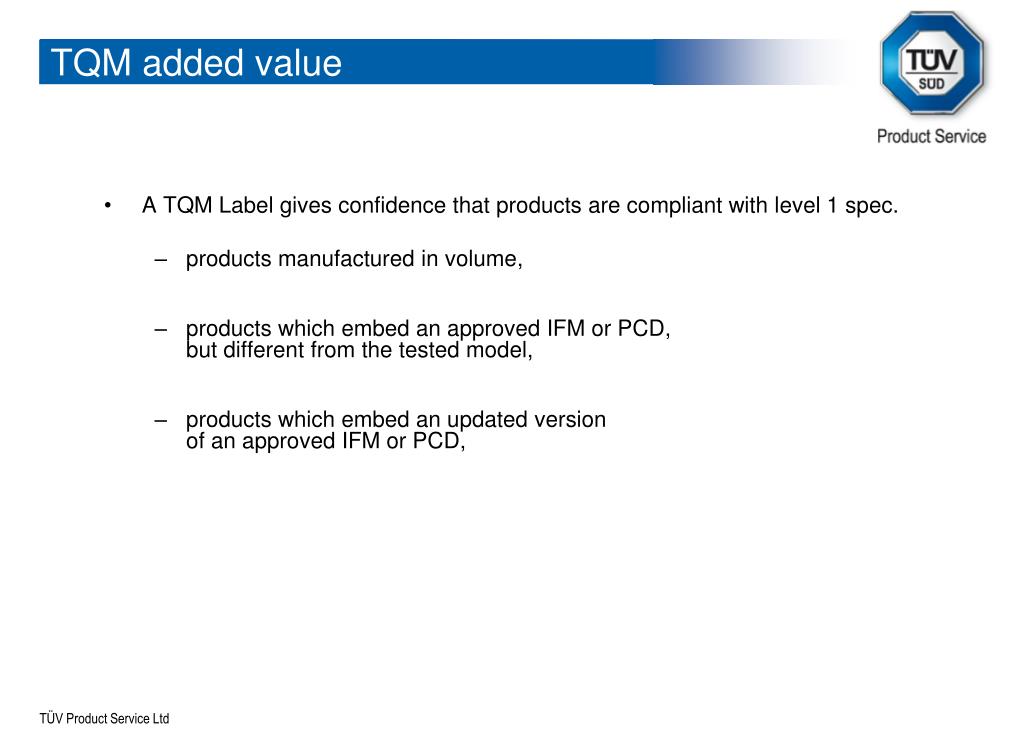 TQM added value

TÜV SÜD

Product Service

• A TQM Label gives confidence that products are compliant with level 1 spec.

– products manufactured in volume,

– products which embed an approved IFM or PCD, but different from the tested model,

– products which embed an updated version of an approved IFM or PCD,

TÜV Product Service Ltd